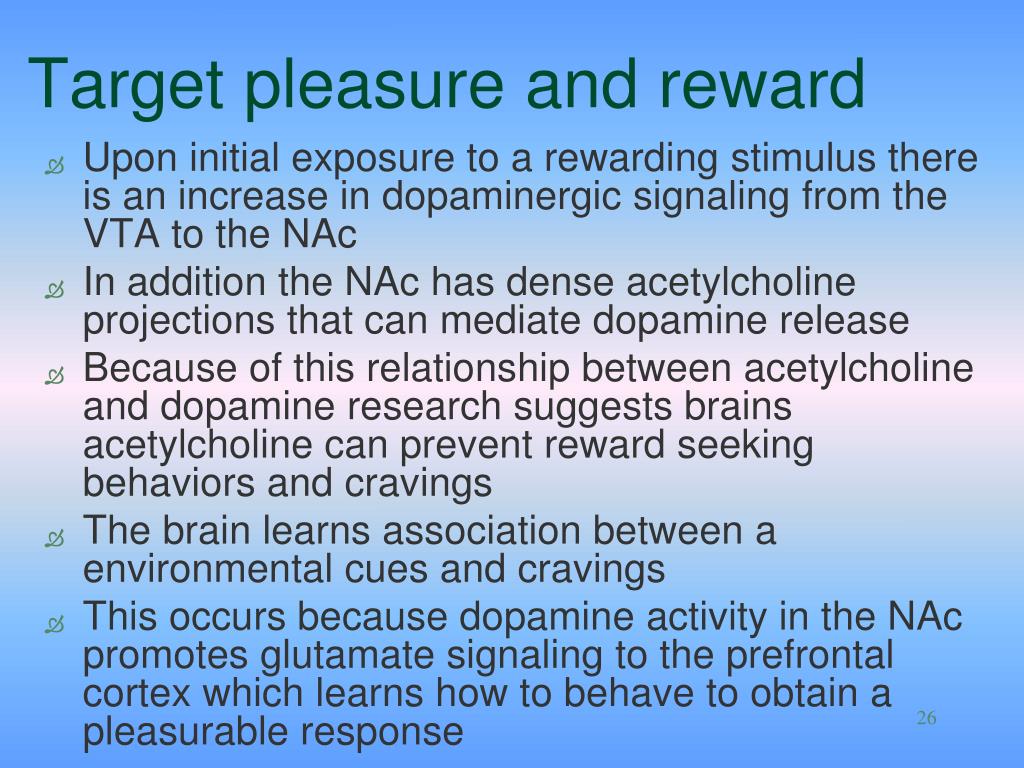 Target pleasure and reward

Upon initial exposure to a rewarding stimulus there is an increase in dopaminergic signaling from the VTA to the NAc

In addition the NAc has dense acetylcholine projections that can mediate dopamine release

Because of this relationship between acetylcholine and dopamine research suggests brains acetylcholine can prevent reward seeking behaviors and cravings

The brain learns association between a environmental cues and cravings

This occurs because dopamine activity in the NAc promotes glutamate signaling to the prefrontal cortex which learns how to behave to obtain a pleasurable response

26